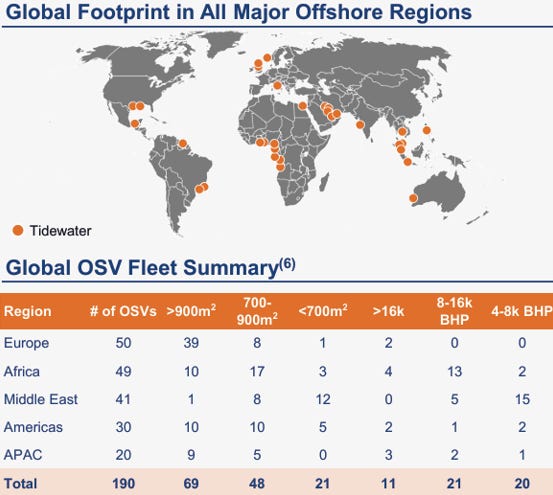 Global Footprint in All Major Offshore Regions

Tidewater

Global OSV Fleet Summary$^{(6)}$

| Region | # of OSVs | >900m$^2$ | 700-900m$^2$ | <700m$^2$ | >16k | 8-16k BHP | 4-8k BHP |
|---|---|---|---|---|---|---|---|
| Europe | 50 | 39 | 8 | 1 | 2 | 0 | 0 |
| Africa | 49 | 10 | 17 | 3 | 4 | 13 | 2 |
| Middle East | 41 | 1 | 8 | 12 | 0 | 5 | 15 |
| Americas | 30 | 10 | 10 | 5 | 2 | 1 | 2 |
| APAC | 20 | 9 | 5 | 0 | 3 | 2 | 1 |
| Total | 190 | 69 | 48 | 21 | 11 | 21 | 20 |